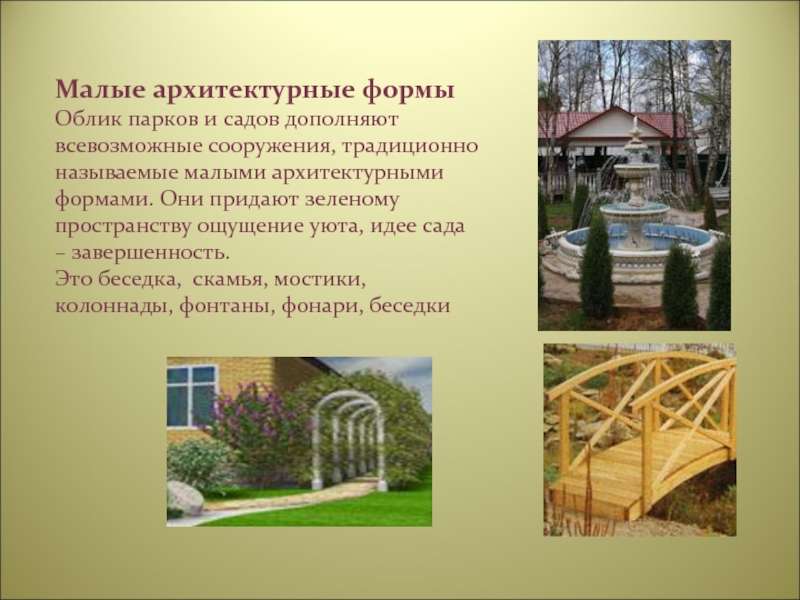 Малые архитектурные формы
Облик парков и садов дополняют всевозможные сооружения, традиционно называемые малыми архитектурными формами. Они придают зеленому пространству ощущение уюта, идее сада – завершенность.
Это беседка, скамья, мостики, колоннады, фонтаны, фонари, беседки